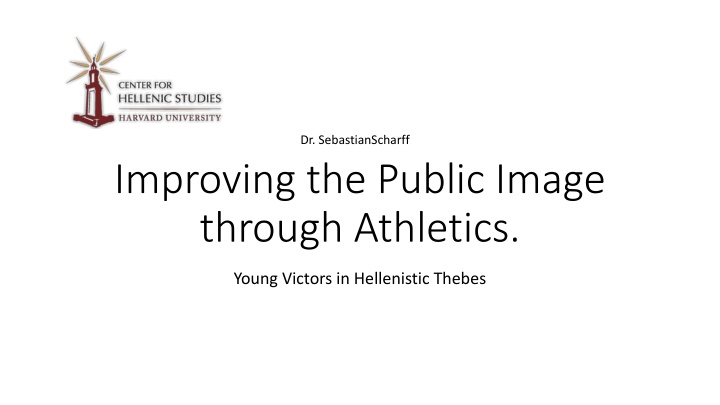 CENTER FOR
HELLENIC STUDIES
HARVARD UNIVERSITY

Dr. SebastianScharff

Improving the Public Image through Athletics.

Young Victors in Hellenistic Thebes